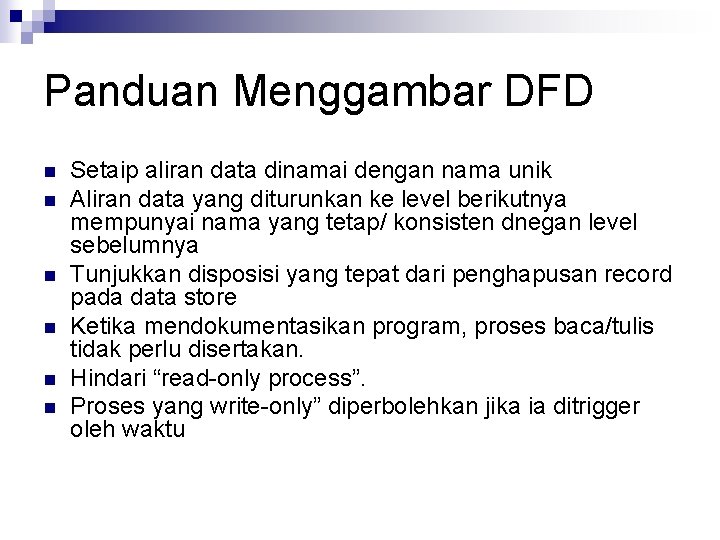 Panduan Menggambar DFD

- Setaip aliran data dinamai dengan nama unik
- Aliran data yang diturunkan ke level berikutnya mempunyai nama yang tetap/ konsisten dnegan level sebelumnya
- Tunjukkan disposisi yang tepat dari penghapusan record pada data store
- Ketika mendokumentasikan program, proses baca/tulis tidak perlu disertakan.
- Hindari “read-only process”.
- Proses yang write-only” diperbolehkan jika ia ditrigger oleh waktu